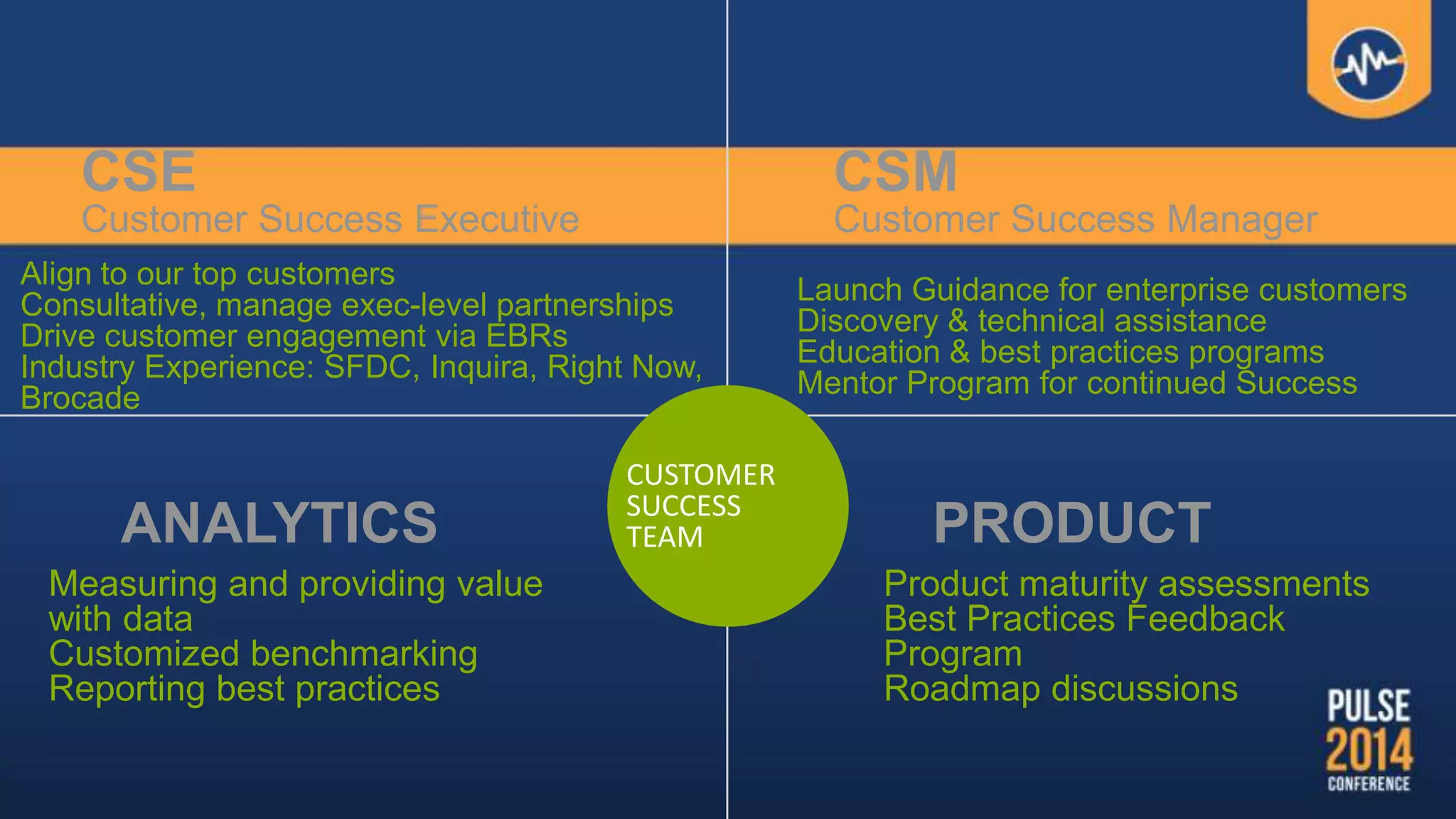 CSE
Customer Success Executive

Align to our top customers
Consultative, manage exec-level partnerships
Drive customer engagement via EBRs
Industry Experience: SFDC, Inquira, Right Now, Brocade

CSM
Customer Success Manager

Launch Guidance for enterprise customers
Discovery & technical assistance
Education & best practices programs
Mentor Program for continued Success

CUSTOMER SUCCESS TEAM

ANALYTICS

Measuring and providing value with data
Customized benchmarking
Reporting best practices

PRODUCT

Product maturity assessments
Best Practices Feedback Program
Roadmap discussions

PULSE 2014 CONFERENCE